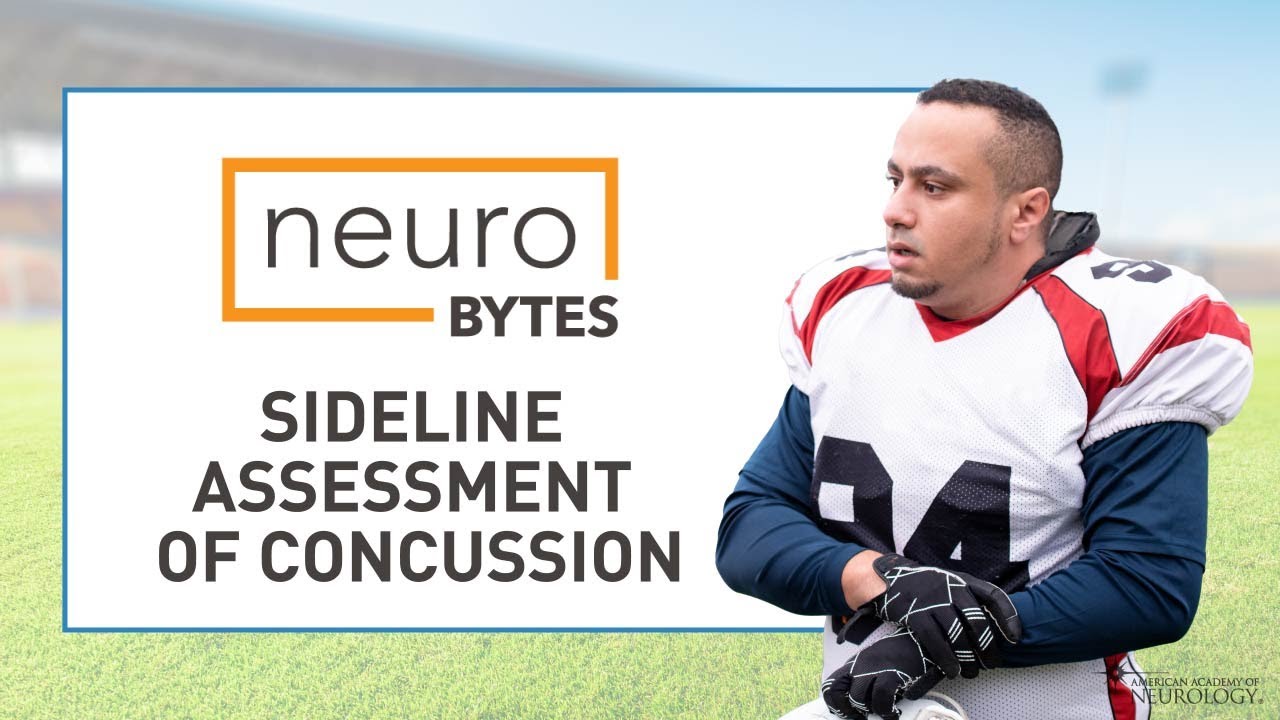 neuro
BYTES

SIDELINE ASSESSMENT OF CONCUSSION

94

AMERICAN ACADEMY OF NEUROLOGY.